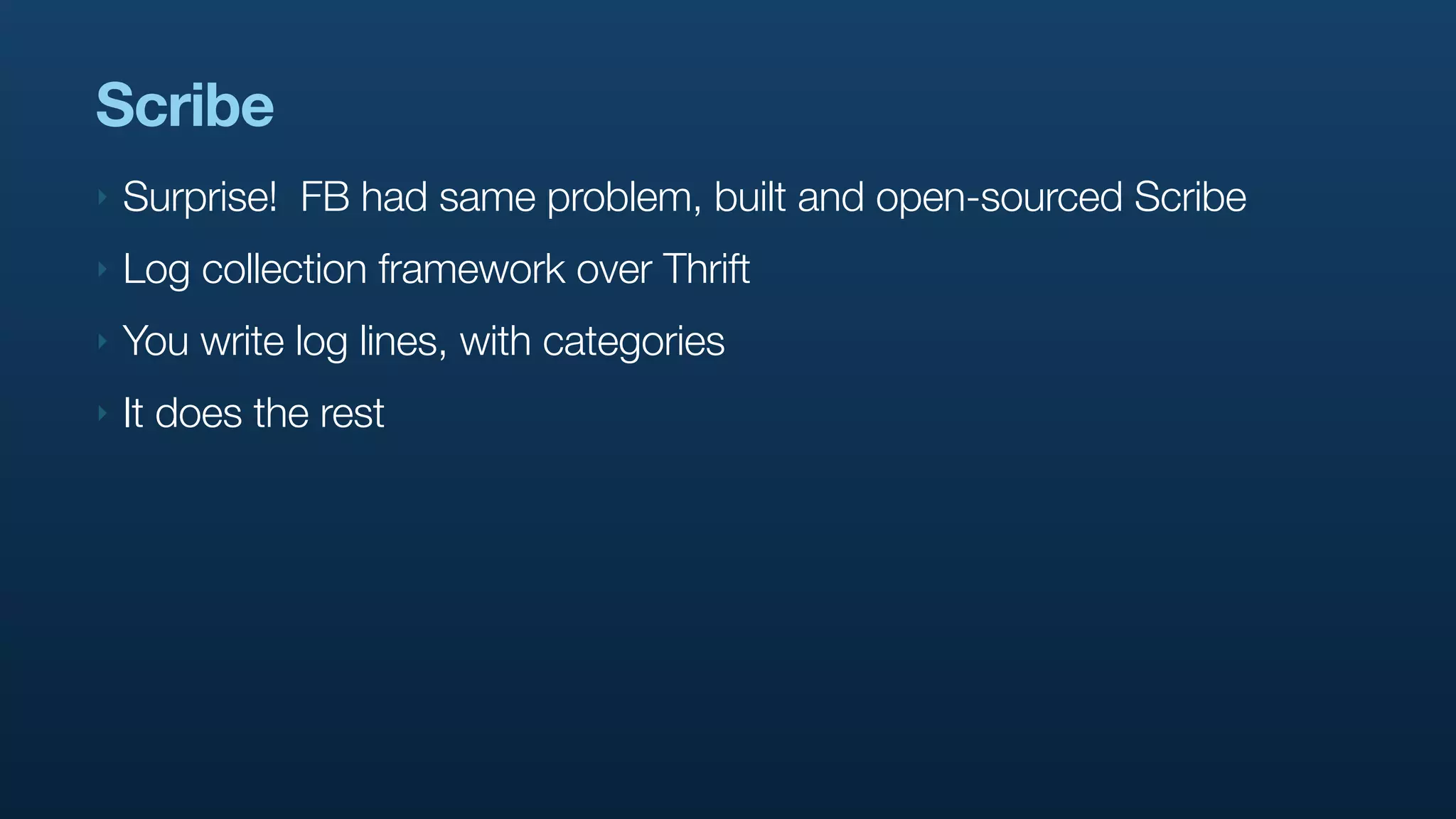 Scribe

‣ Surprise!  FB had same problem, built and open-sourced Scribe

‣ Log collection framework over Thrift

‣ You write log lines, with categories

‣ It does the rest